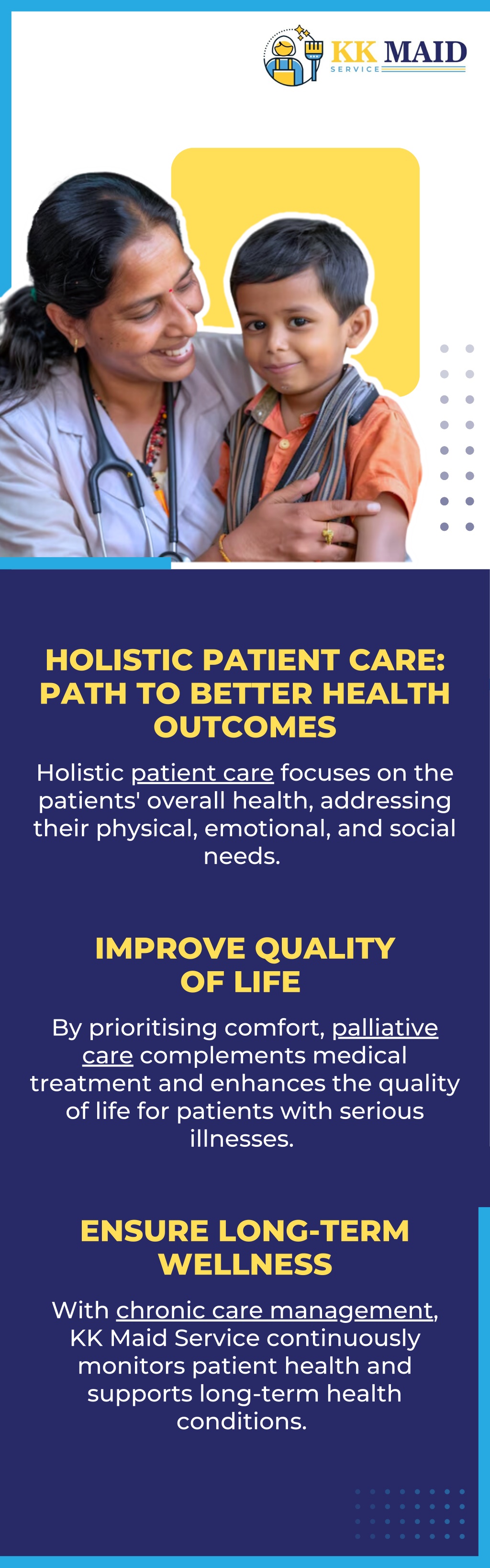 KK MAID
SERVICE

HOLISTIC PATIENT CARE: PATH TO BETTER HEALTH OUTCOMES

Holistic patient care focuses on the patients' overall health, addressing their physical, emotional, and social needs.

IMPROVE QUALITY OF LIFE

By prioritising comfort, palliative care complements medical treatment and enhances the quality of life for patients with serious illnesses.

ENSURE LONG-TERM WELLNESS

With chronic care management, KK Maid Service continuously monitors patient health and supports long-term health conditions.